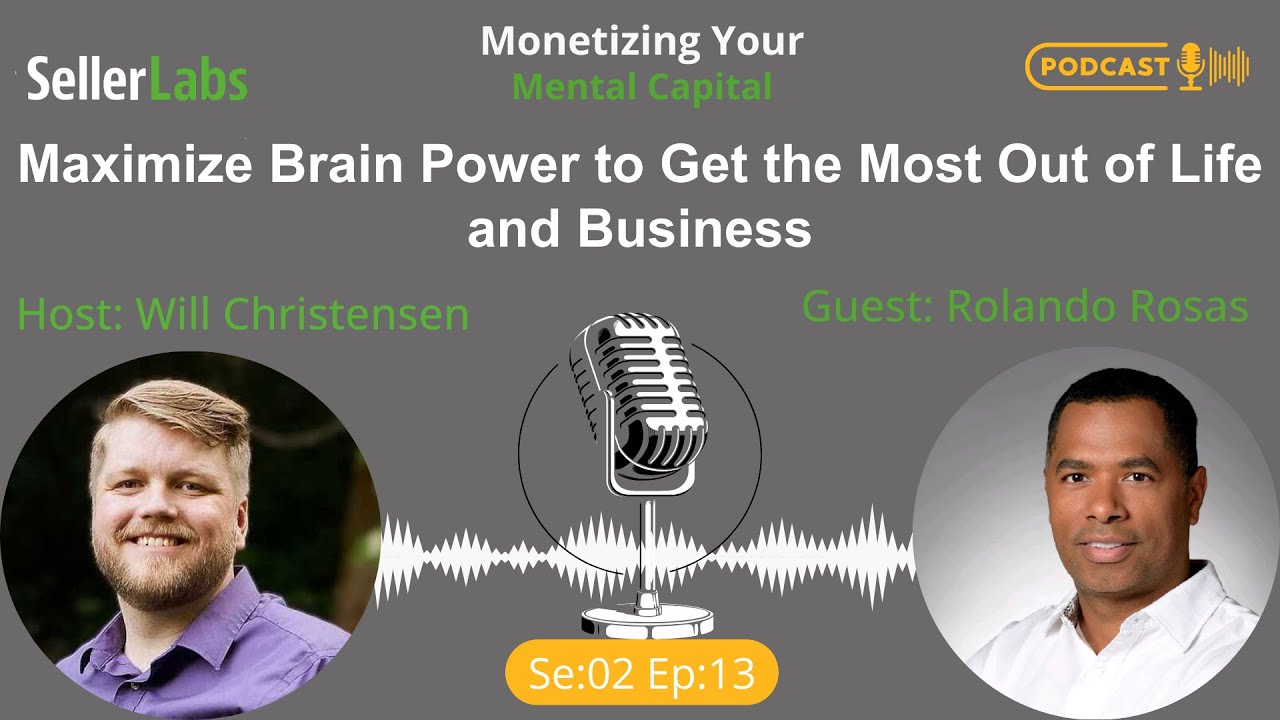 SellerLabs

Monetizing Your
Mental Capital

PODCAST

Maximize Brain Power to Get the Most Out of Life and Business

Host: Will Christensen

Guest: Rolando Rosas

Se:02 Ep:13